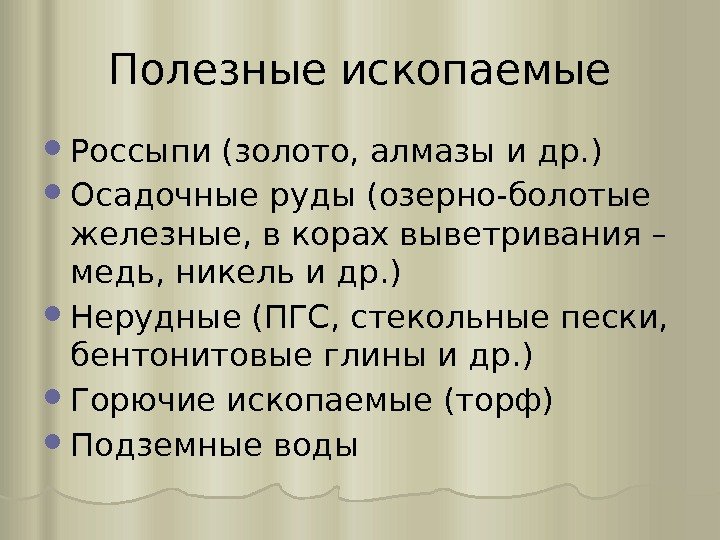 Полезные ископаемые

- Россыпи (золото, алмазы и др.)
- Осадочные руды (озерно-болотые железные, в корах выветривания – медь, никель и др.)
- Нерудные (ПГС, стекольные пески, бентонитовые глины и др.)
- Горючие ископаемые (торф)
- Подземные воды